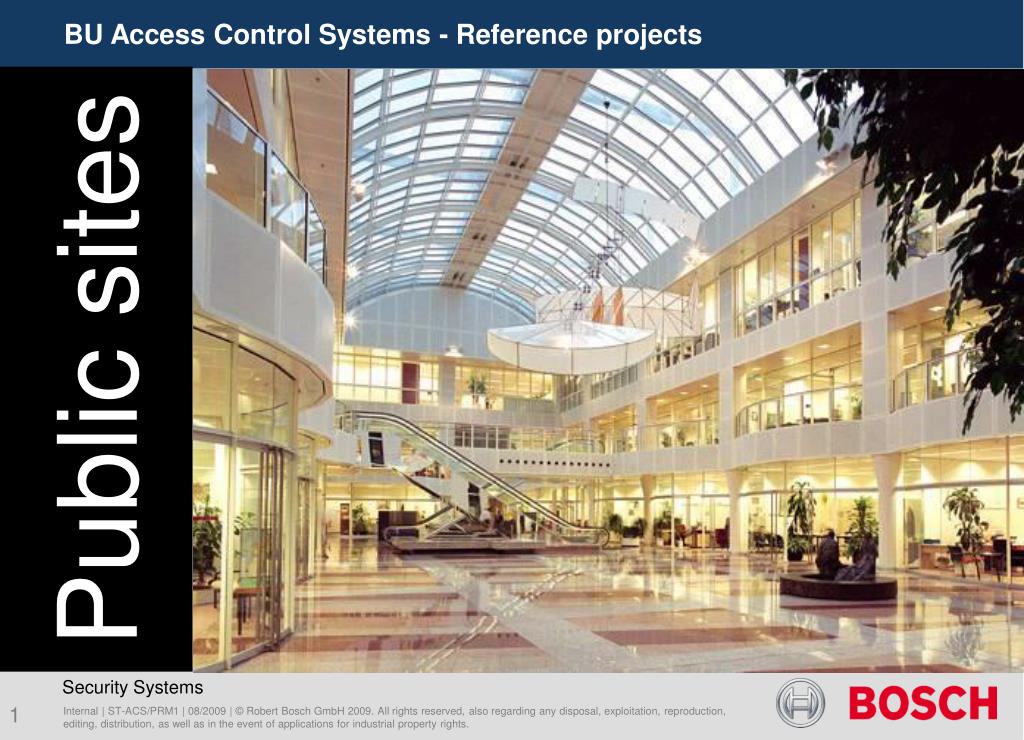 BU Access Control Systems - Reference projects

Public sites

Security Systems

1

Internal | ST-ACS/PRM1 | 08/2009 | © Robert Bosch GmbH 2009. All rights reserved, also regarding any disposal, exploitation, reproduction, editing, distribution, as well as in the event of applications for industrial property rights.

BOSCH